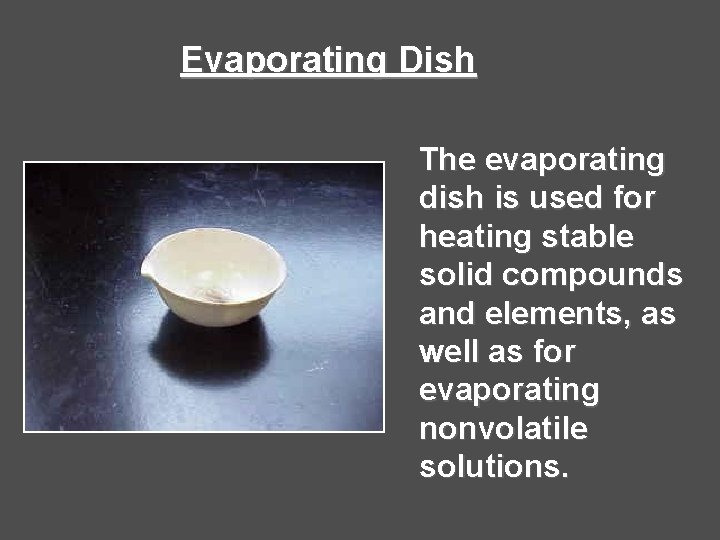 Evaporating Dish

The evaporating dish is used for heating stable solid compounds and elements, as well as for evaporating nonvolatile solutions.